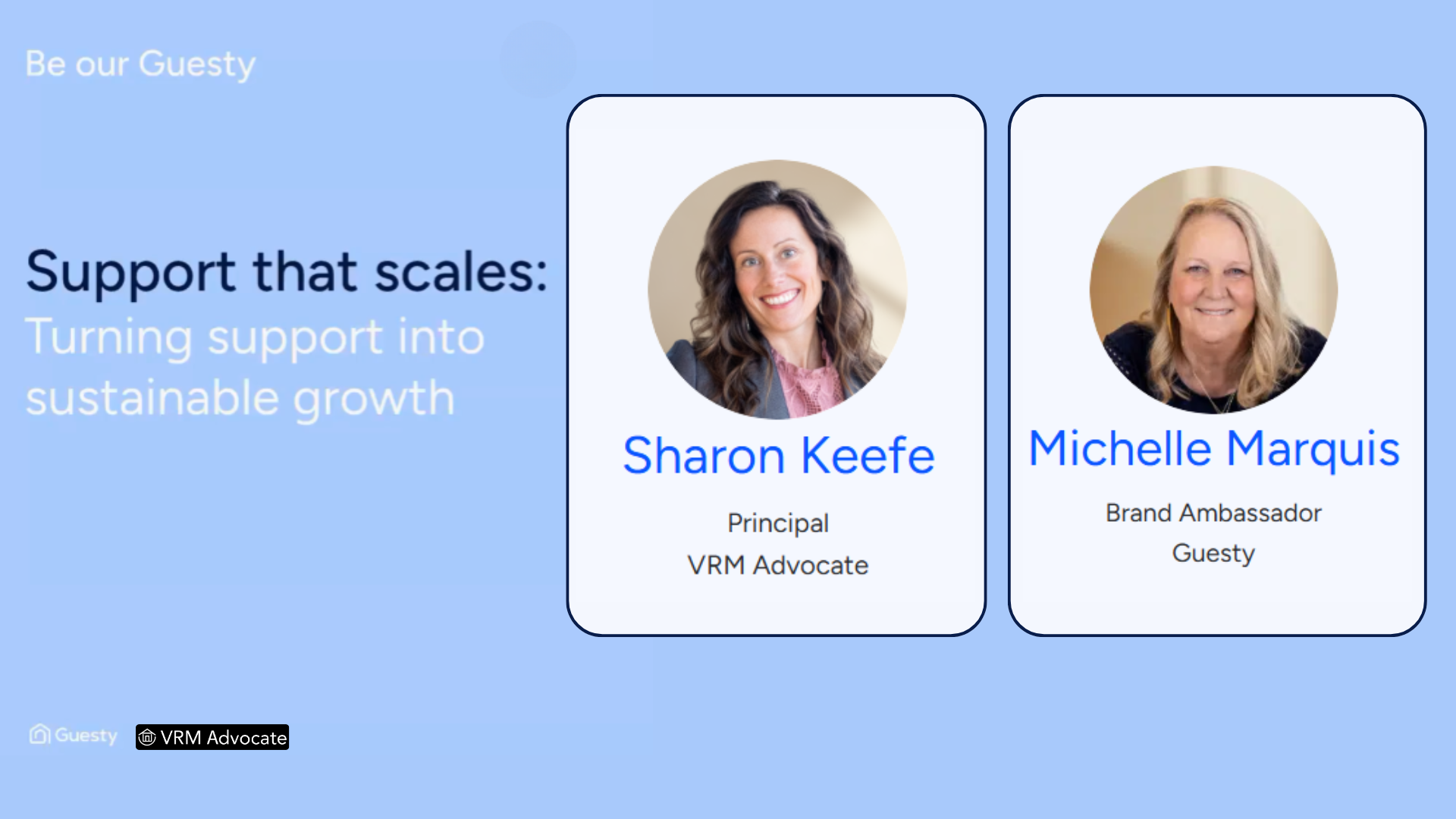 Be our Guesty

Support that scales:
Turning support into sustainable growth

Sharon Keefe

Principal
VRM Advocate

Michelle Marquis

Brand Ambassador
Guesty

Guesty VRM Advocate